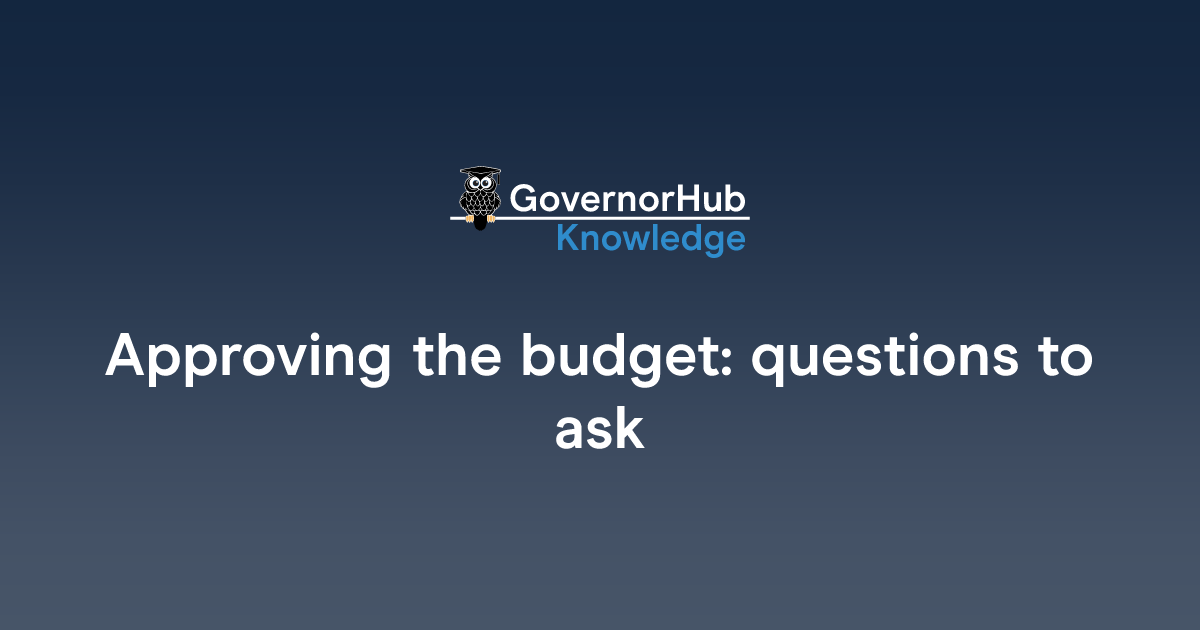 GovernorHub
Knowledge

Approving the budget: questions to ask